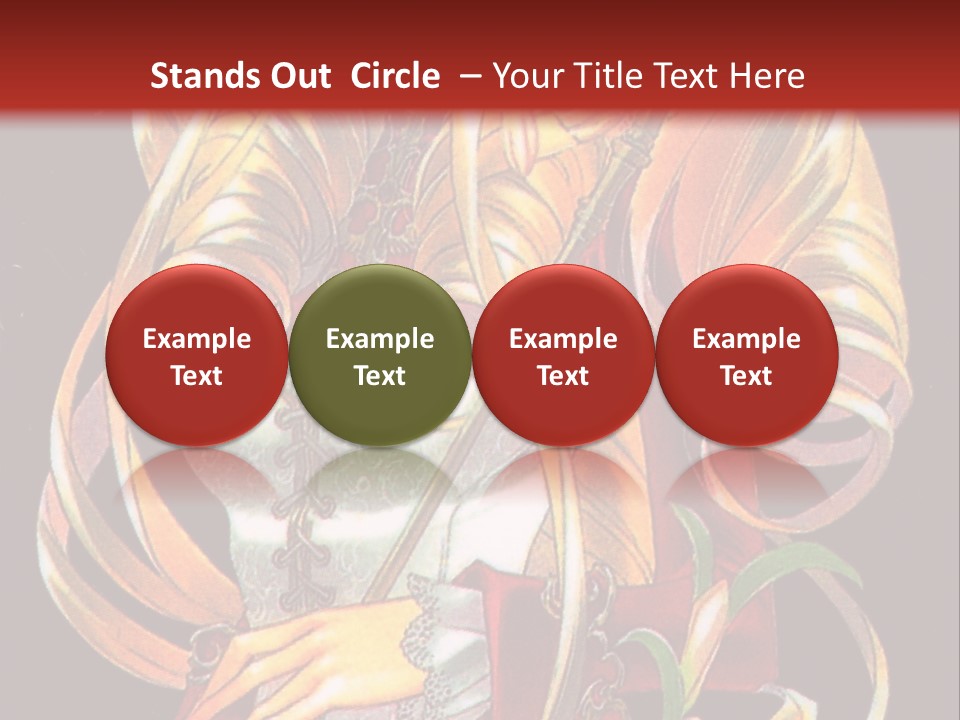 Stands Out Circle – Your Title Text Here

Example Text

Example Text

Example Text

Example Text